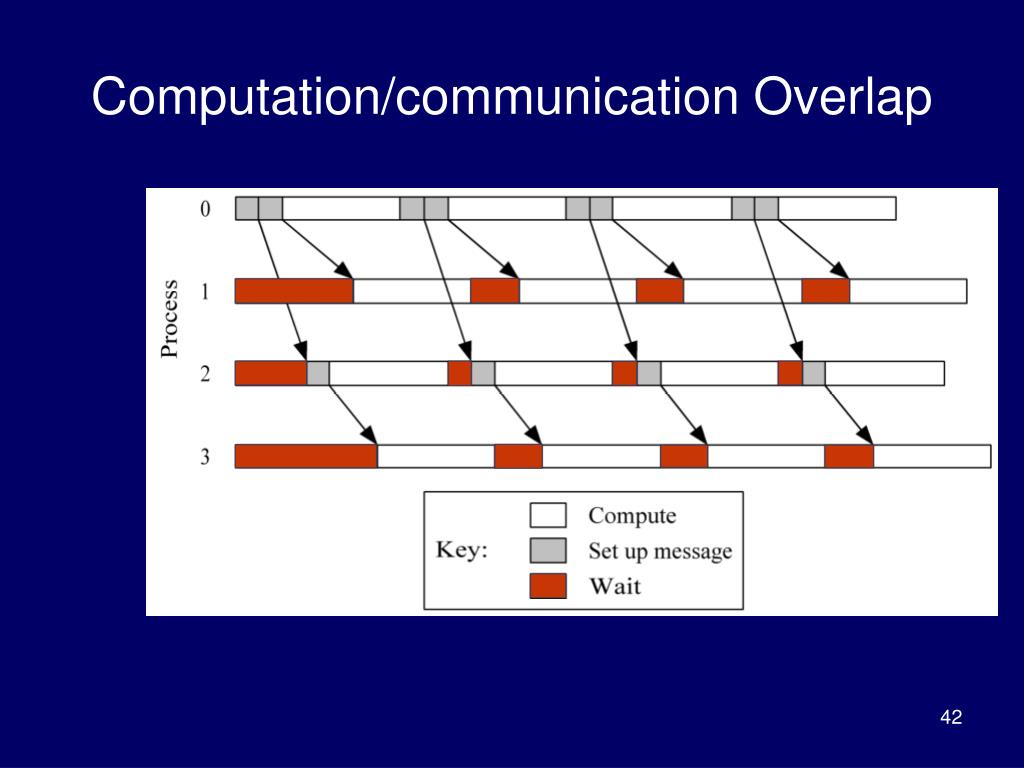 Computation/communication Overlap

Process

0

1

2

3

Key:

Compute

Set up message

Wait

42